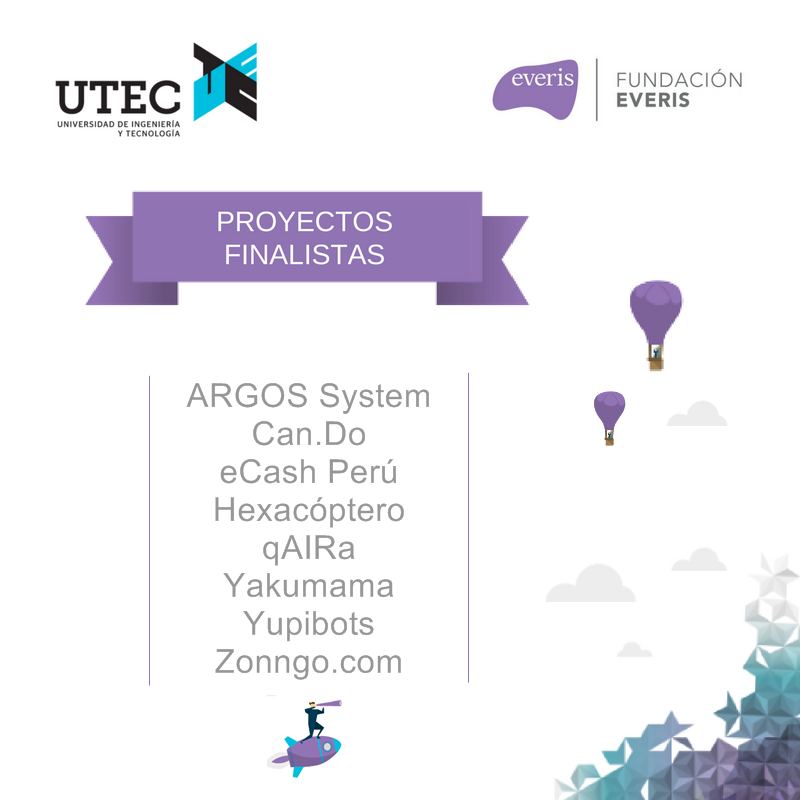 UTEC
UNIVERSIDAD DE INGENIERÍA Y TECNOLOGÍA

everis
FUNDACIÓN EVERIS

PROYECTOS FINALISTAS

ARGOS System
Can.Do
eCash Perú
Hexacóptero
qAIRa
Yakumama
Yupibots
Zonngo.com